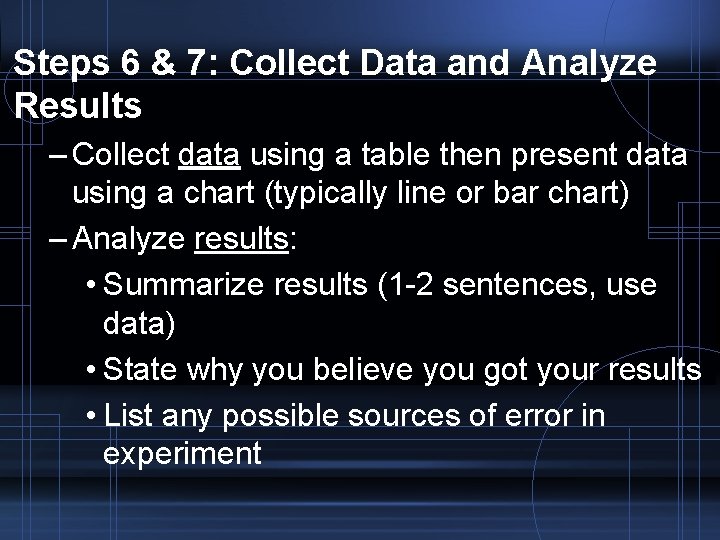 Steps 6 & 7: Collect Data and Analyze Results

– Collect data using a table then present data using a chart (typically line or bar chart)

– Analyze results:

• Summarize results (1-2 sentences, use data)

• State why you believe you got your results

• List any possible sources of error in experiment